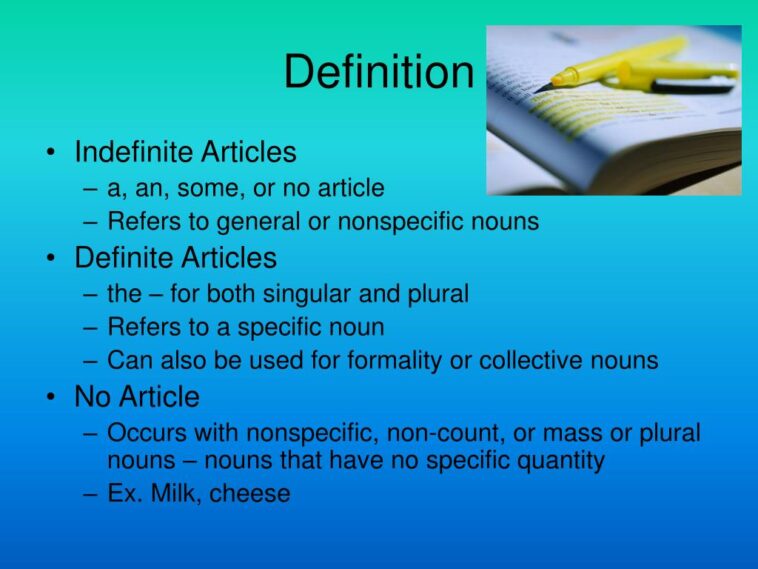 Definition

• Indefinite Articles
  – a, an, some, or no article
  – Refers to general or nonspecific nouns
• Definite Articles
  – the – for both singular and plural
  – Refers to a specific noun
  – Can also be used for formality or collective nouns
• No Article
  – Occurs with nonspecific, non-count, or mass or plural nouns – nouns that have no specific quantity
  – Ex. Milk, cheese